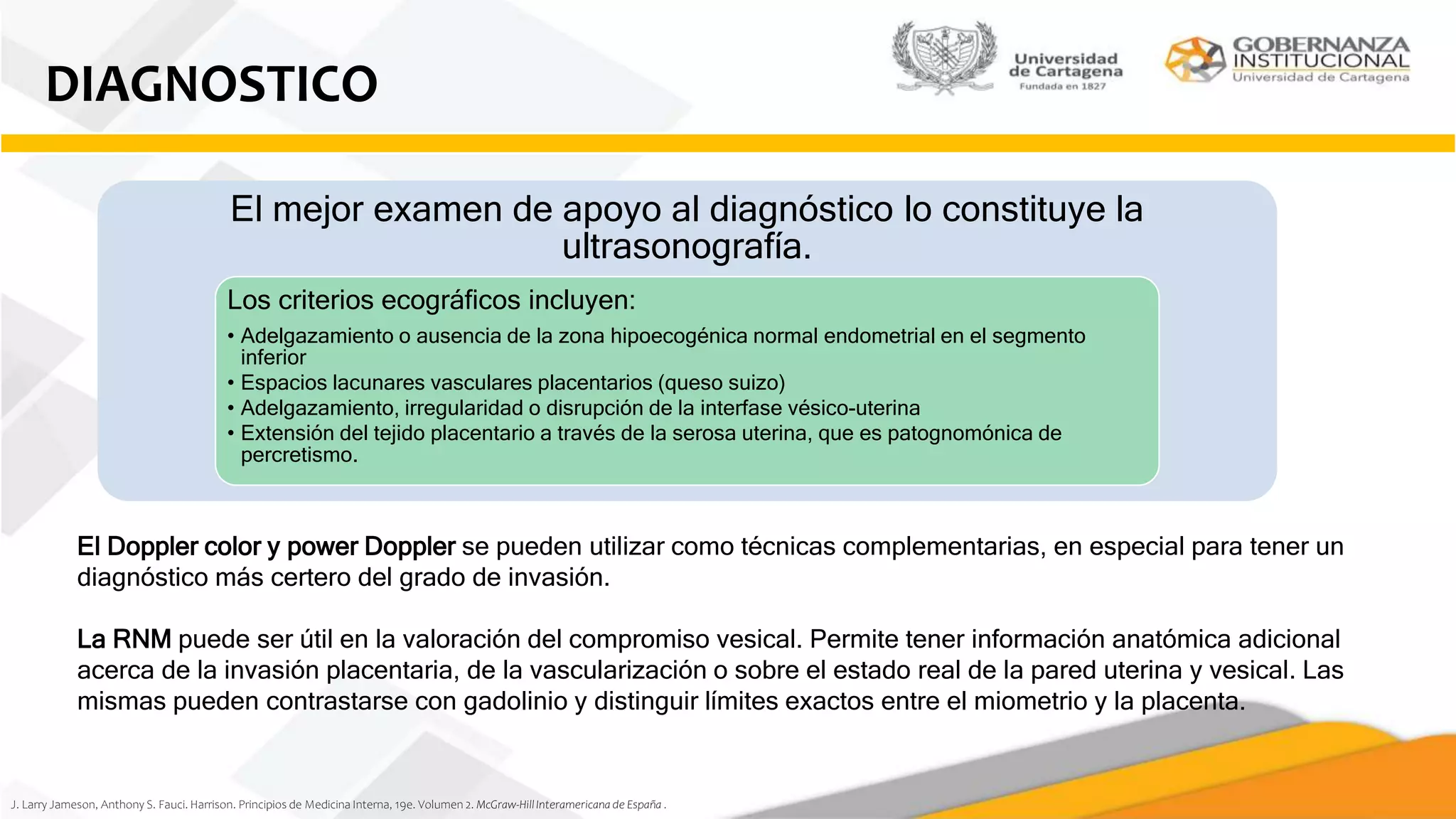 DIAGNOSTICO

Universidad de Cartagena
Fundada en 1827

GOBERNANZA INSTITUCIONAL
Universidad de Cartagena

El mejor examen de apoyo al diagnóstico lo constituye la ultrasonografía.

Los criterios ecográficos incluyen:
• Adelgazamiento o ausencia de la zona hipoecogénica normal endometrial en el segmento inferior
• Espacios lacunares vasculares placentarios (queso suizo)
• Adelgazamiento, irregularidad o disrupción de la interfase vésico-uterina
• Extensión del tejido placentario a través de la serosa uterina, que es patognomónica de percretismo.

El Doppler color y power Doppler se pueden utilizar como técnicas complementarias, en especial para tener un diagnóstico más certero del grado de invasión.

La RNM puede ser útil en la valoración del compromiso vesical. Permite tener información anatómica adicional acerca de la invasión placentaria, de la vascularización o sobre el estado real de la pared uterina y vesical. Las mismas pueden contrastarse con gadolinio y distinguir límites exactos entre el miometrio y la placenta.

J. Larry Jameson, Anthony S. Fauci. Harrison. Principios de Medicina Interna, 19e. Volumen 2. McGraw-Hill Interamericana de España .